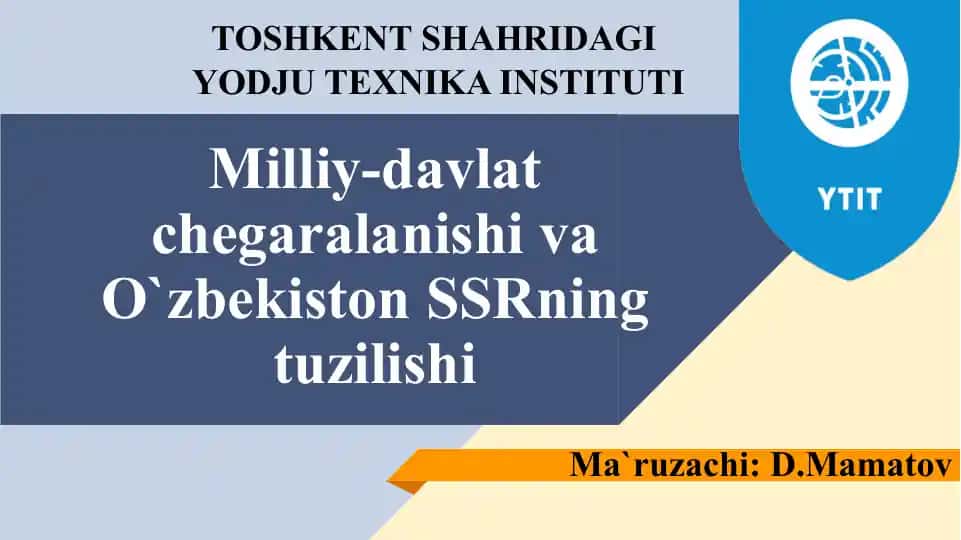 TOSHKENT SHAHRIDAGI YODJU TEXNIKA INSTITUTI

YTIT

Milliy-davlat chegaralanishi va O`zbekiston SSRning tuzilishi

Ma`ruzachi: D.Mamatov